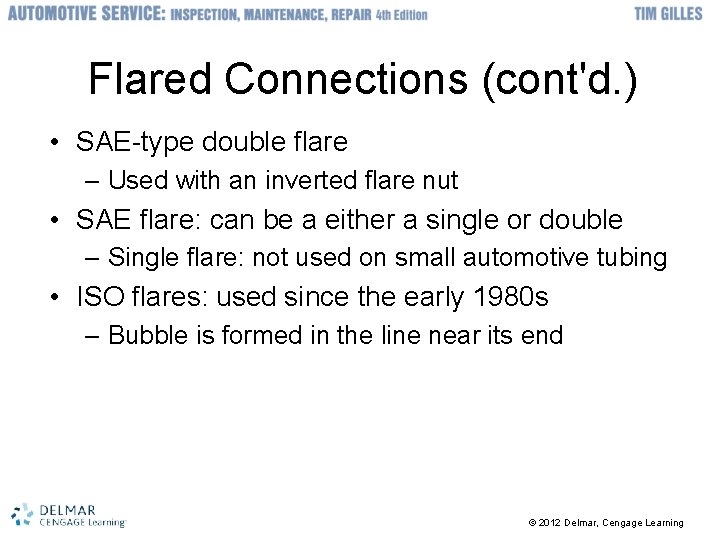 AUTOMOTIVE SERVICE: INSPECTION, MAINTENANCE, REPAIR 4th Edition TIM GILLES

Flared Connections (cont'd.)

• SAE-type double flare
– Used with an inverted flare nut
• SAE flare: can be a either a single or double
– Single flare: not used on small automotive tubing
• ISO flares: used since the early 1980s
– Bubble is formed in the line near its end

DELMAR CENGAGE Learning

© 2012 Delmar, Cengage Learning